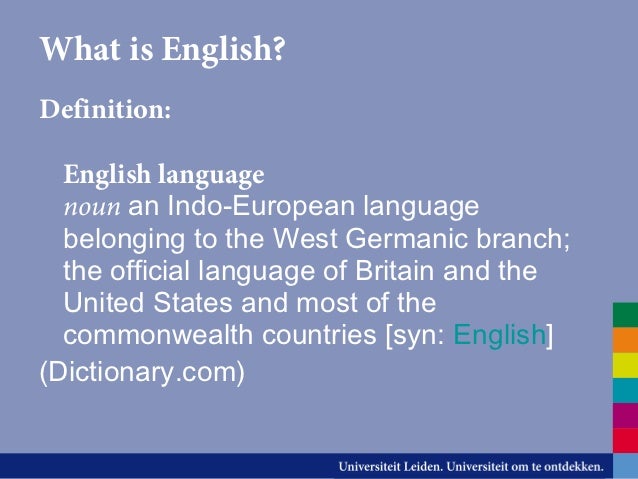 What is English?

Definition:

English language
noun an Indo-European language belonging to the West Germanic branch; the official language of Britain and the United States and most of the commonwealth countries [syn: English]
(Dictionary.com)

Universiteit Leiden. Universiteit om te ontdekken.